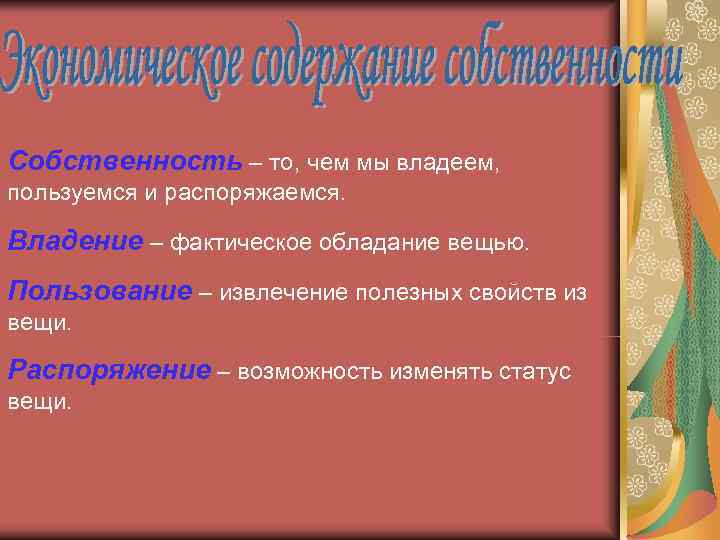 Экономическое содержание собственности

Собственность – то, чем мы владеем, пользуемся и распоряжаемся.

Владение – фактическое обладание вещью.

Пользование – извлечение полезных свойств из вещи.

Распоряжение – возможность изменять статус вещи.